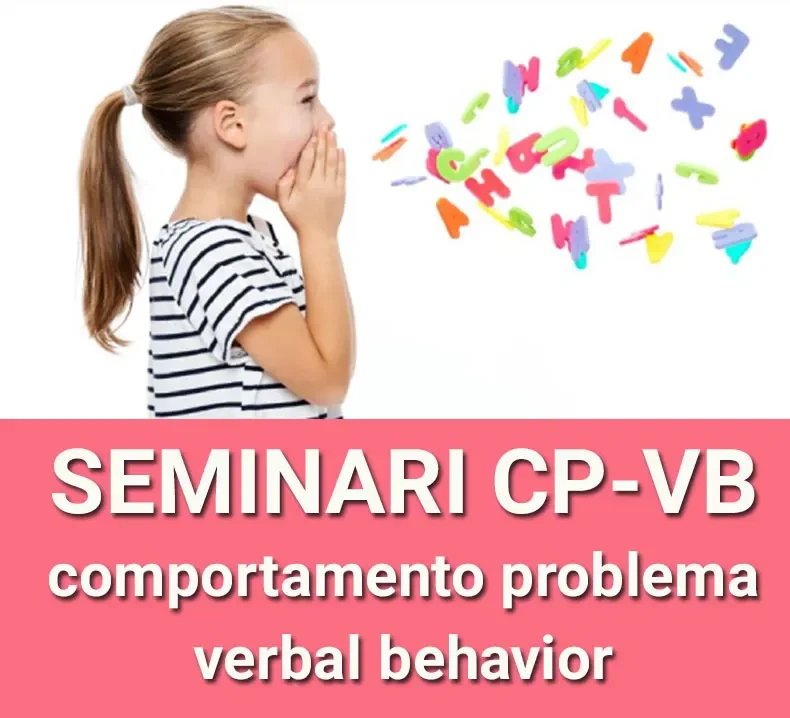 SEMINARI CP-VB
comportamento problema
verbal behavior